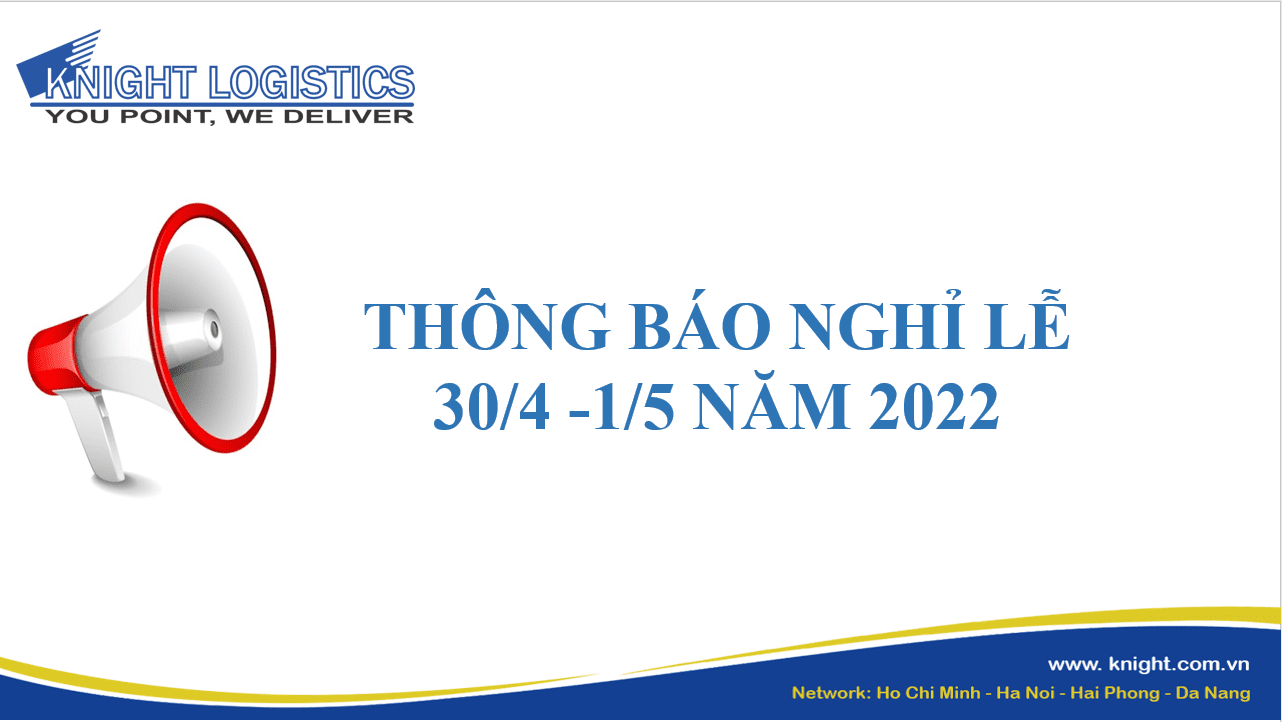 KNIGHT LOGISTICS
YOU POINT, WE DELIVER

THÔNG BÁO NGHỈ LỄ
30/4 -1/5 NĂM 2022

www. knight.com.vn
Network: Ho Chi Minh - Ha Noi - Hai Phong - Da Nang